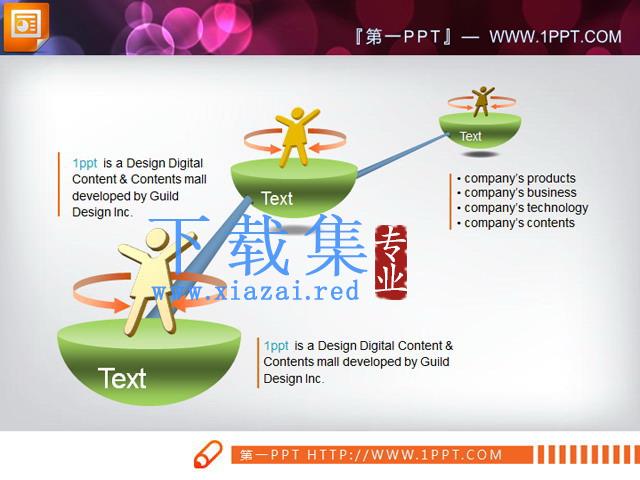 『第一PPT』— WWW.1PPT.COM

1ppt is a Design Digital Content & Contents mall developed by Guild Design Inc.

Text

Text

• company's products
• company's business
• company's technology
• company's contents

下载集

专业

www.xiazai.red

Text

1ppt is a Design Digital Content & Contents mall developed by Guild Design Inc.

第一PPT HTTP://WWW.1PPT.COM